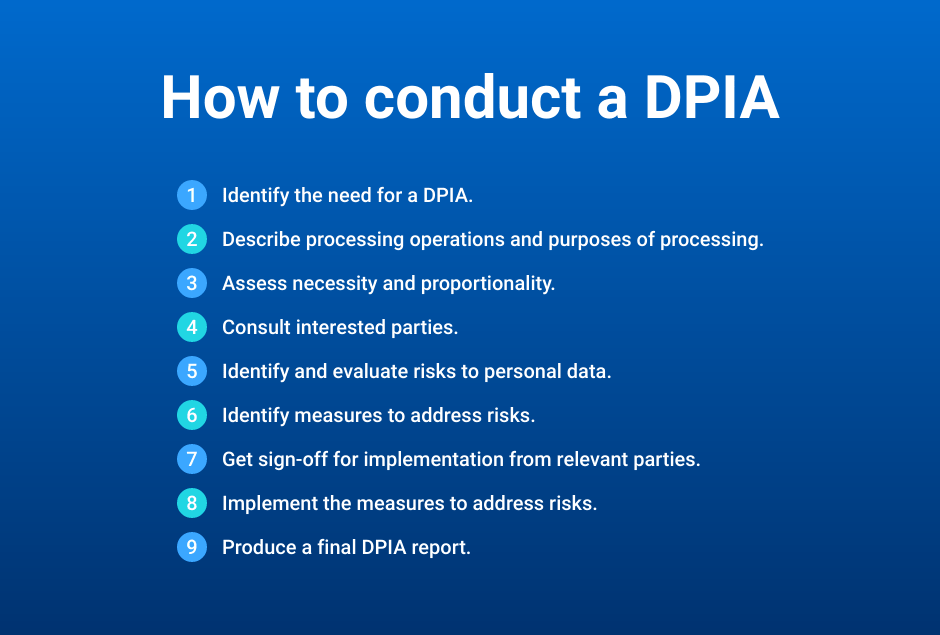 How to conduct a DPIA

1 Identify the need for a DPIA.

2 Describe processing operations and purposes of processing.

3 Assess necessity and proportionality.

4 Consult interested parties.

5 Identify and evaluate risks to personal data.

6 Identify measures to address risks.

7 Get sign-off for implementation from relevant parties.

8 Implement the measures to address risks.

9 Produce a final DPIA report.